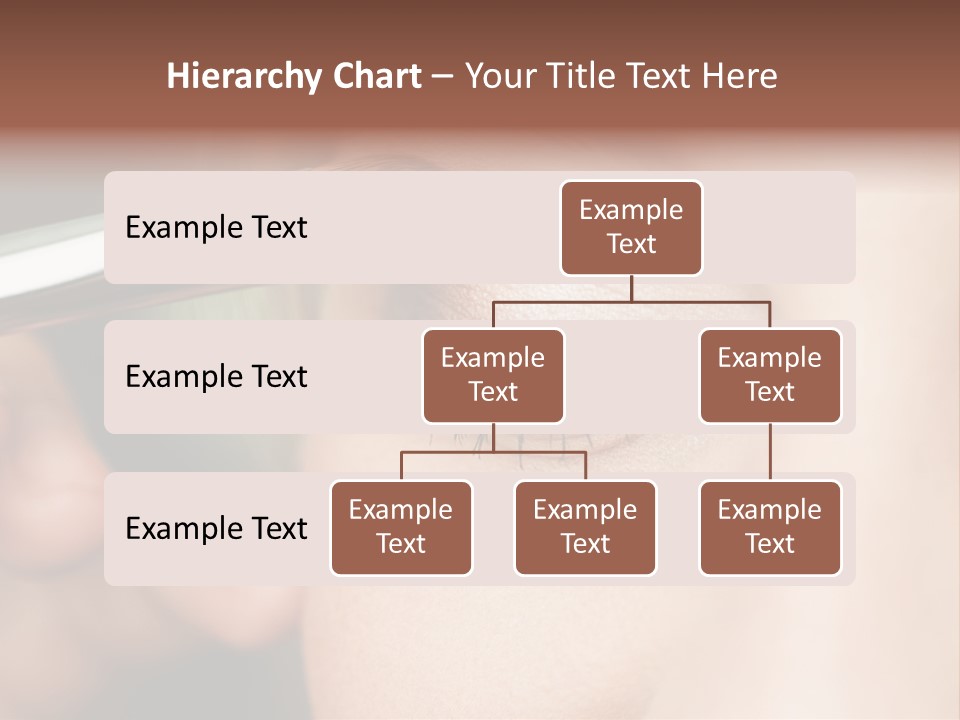 Hierarchy Chart – Your Title Text Here

Example Text

Example Text

Example Text

Example Text

Example Text

Example Text

Example Text

Example Text

Example Text